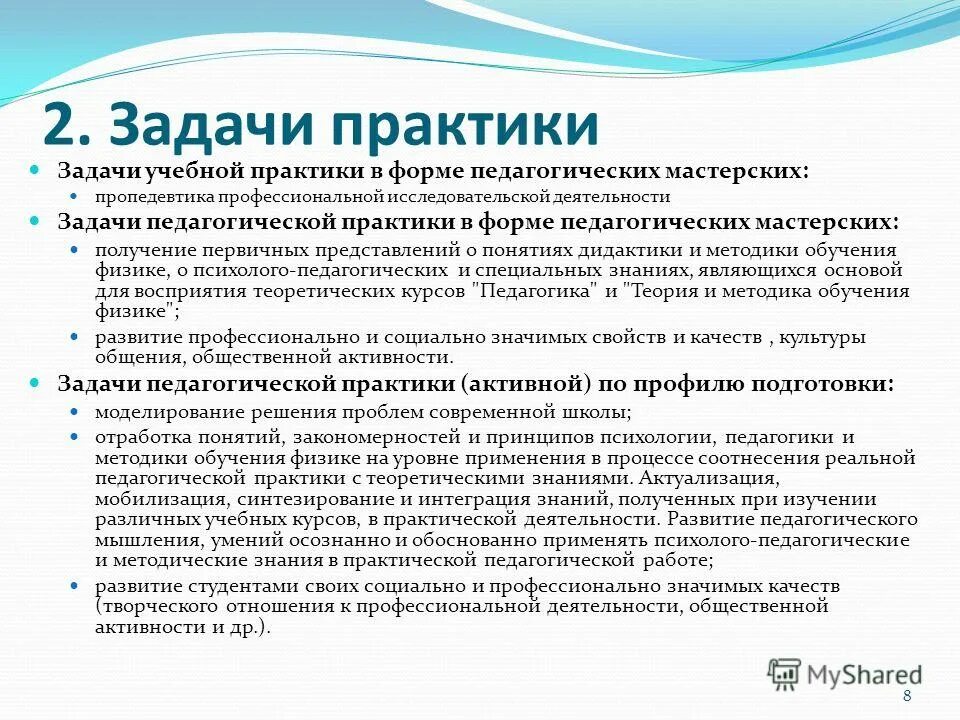 2. Задачи практики

Задачи учебной практики в форме педагогических мастерских:

пропедевтика профессиональной исследовательской деятельности

Задачи педагогической практики в форме педагогических мастерских:

получение первичных представлений о понятиях дидактики и методики обучения физике, о психолого-педагогических и специальных знаниях, являющихся основой для восприятия теоретических курсов "Педагогика" и "Теория и методика обучения физике";

развитие профессионально и социально значимых свойств и качеств , культуры общения, общественной активности.

Задачи педагогической практики (активной) по профилю подготовки:

моделирование решения проблем современной школы;

отработка понятий, закономерностей и принципов психологии, педагогики и методики обучения физике на уровне применения в процессе соотнесения реальной педагогической практики с теоретическими знаниями. Актуализация, мобилизация, синтезирование и интеграция знаний, полученных при изучении различных учебных курсов, в практической деятельности. Развитие педагогического мышления, умений осознанно и обоснованно применять психолого-педагогические и методические знания в практической педагогической работе;

развитие студентами своих социально и профессионально значимых качеств (творческого отношения к профессиональной деятельности, общественной активности и др.).

MyShared

8